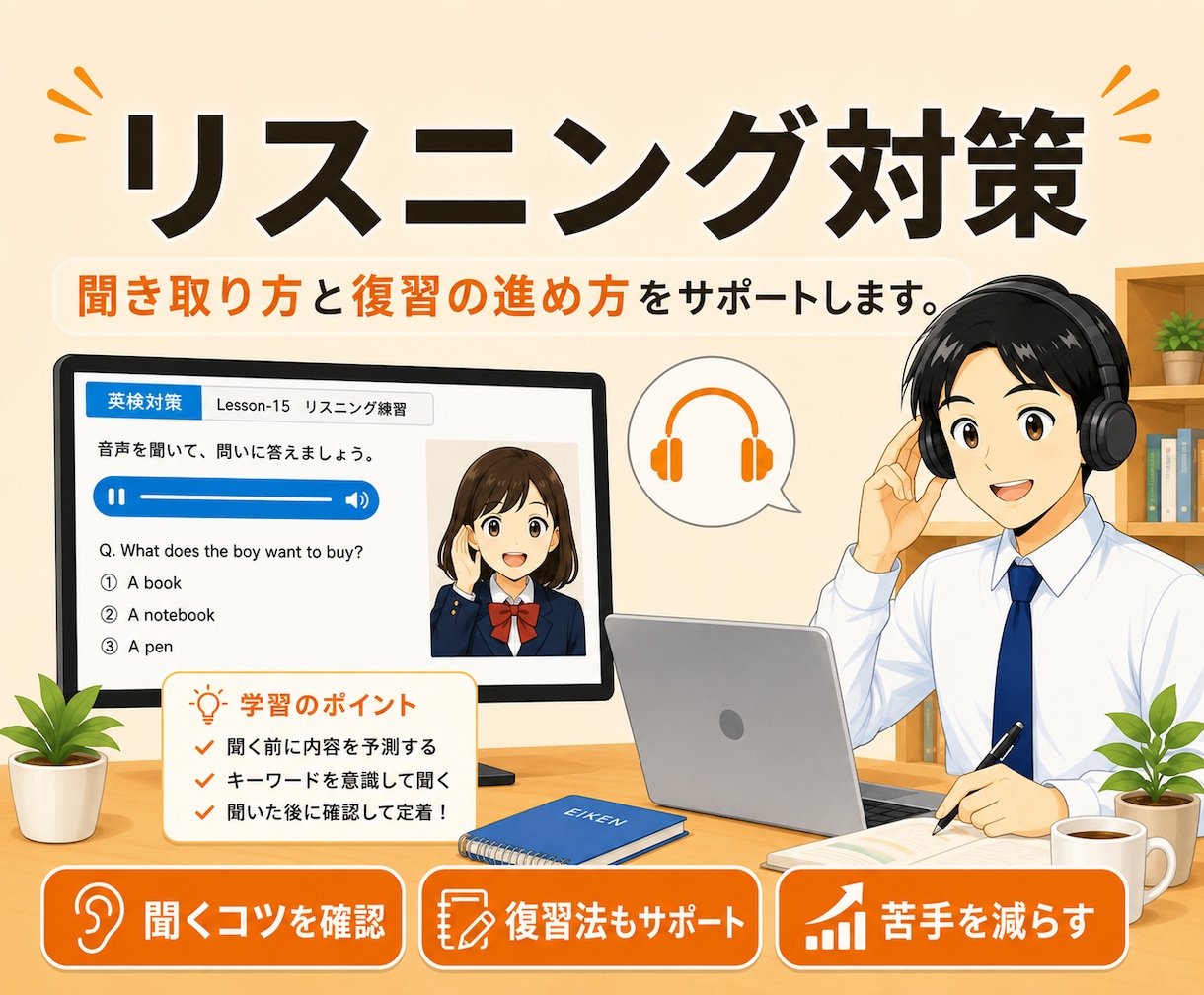 リスニング対策

聞き取り方と復習の進め方をサポートします。

英検対策 Lesson-15 リスニング練習

音声を聞いて、問いに答えましょう。

Q. What does the boy want to buy?
① A book
② A notebook
③ A pen

学習のポイント
✓ 聞く前に内容を予測する
✓ キーワードを意識して聞く
✓ 聞いた後に確認して定着！

EIKEN

聞くコツを確認

復習法もサポート

苦手を減らす